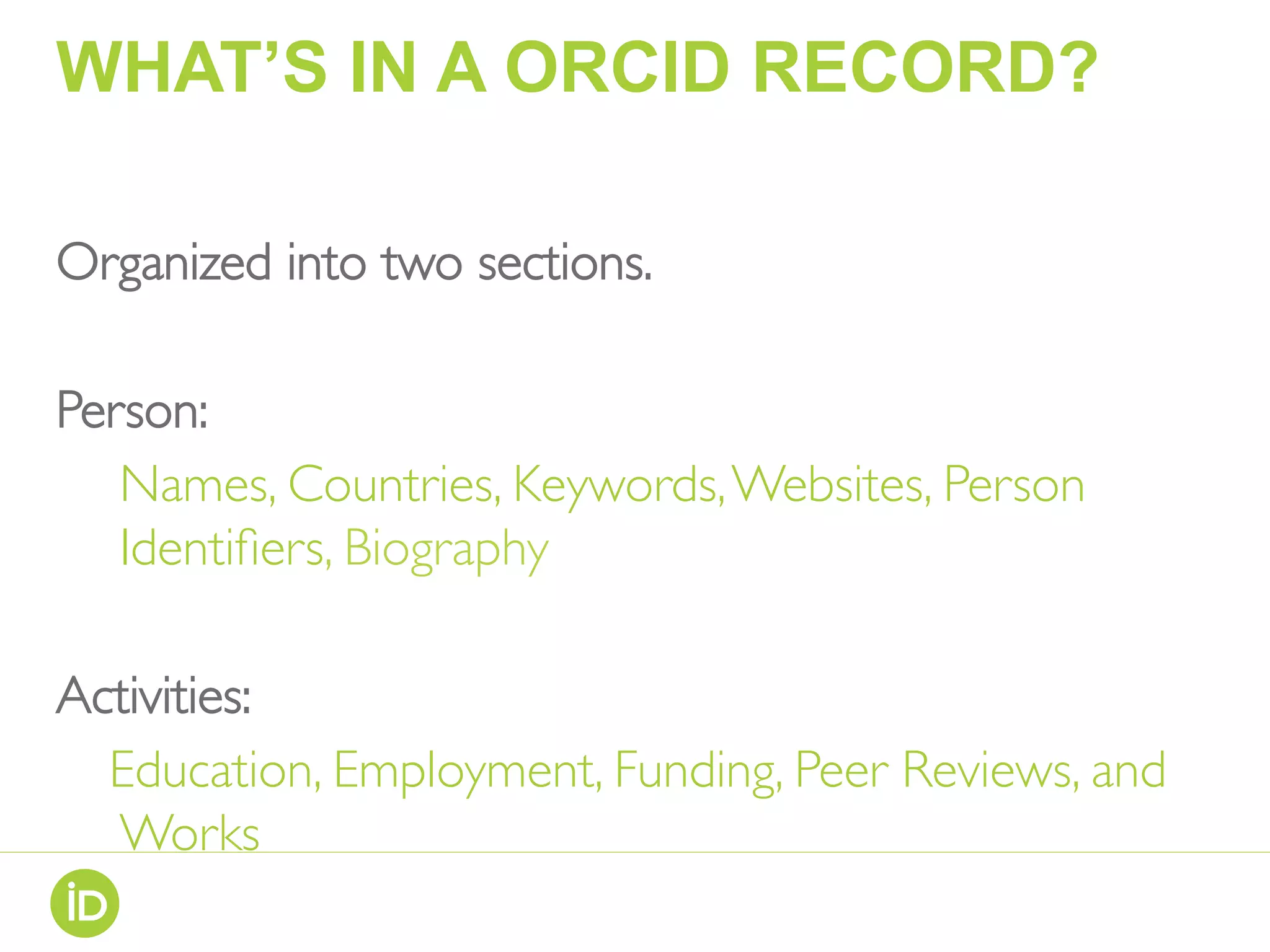 WHAT'S IN A ORCID RECORD?

Organized into two sections.

Person:

Names, Countries, Keywords, Websites, Person Identifiers, Biography

Activities:

Education, Employment, Funding, Peer Reviews, and Works

iD